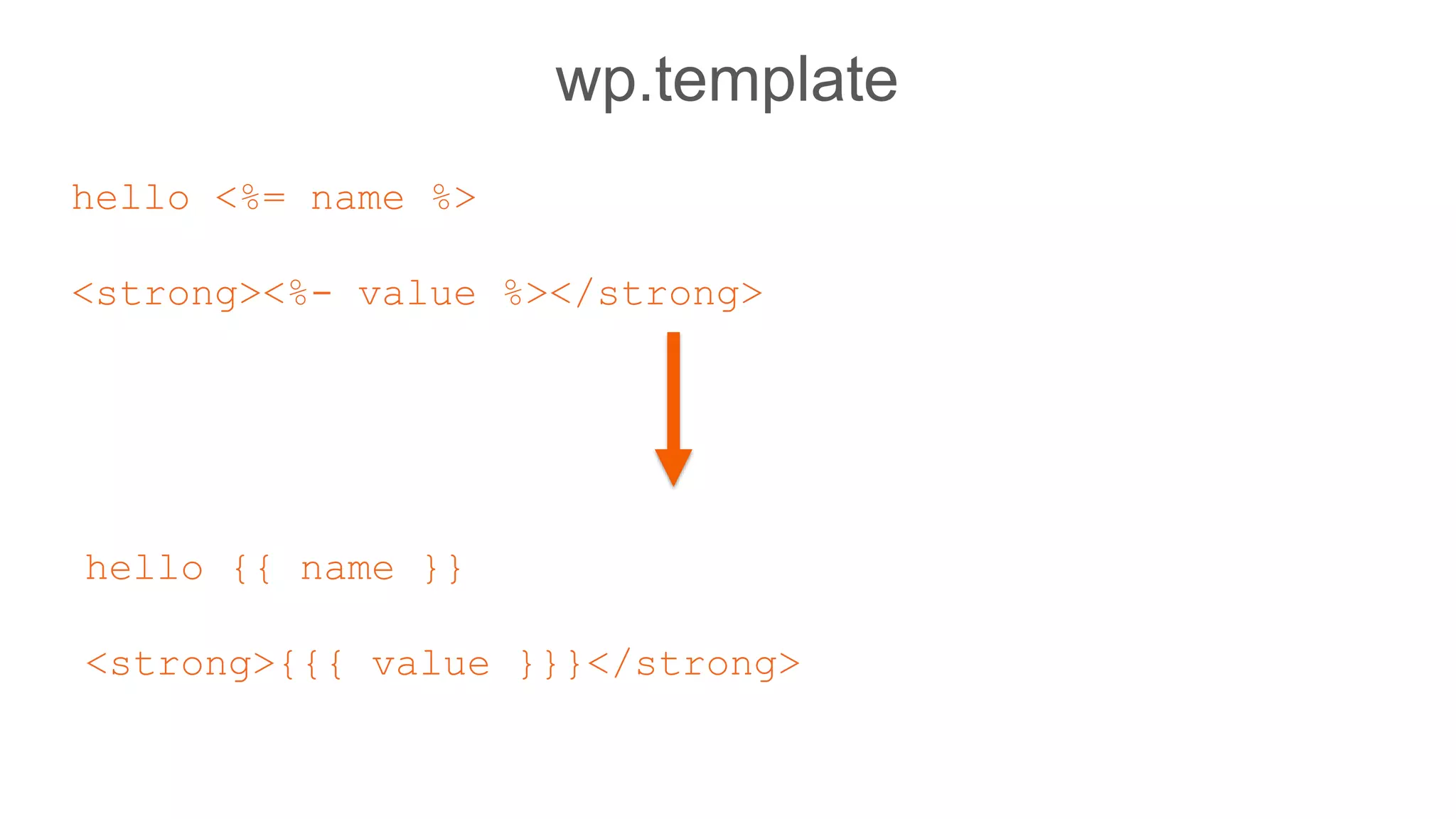 wp.template

hello <%= name %>

<strong><%- value %></strong>

hello {{ name }}

<strong>{{{ value }}}</strong>